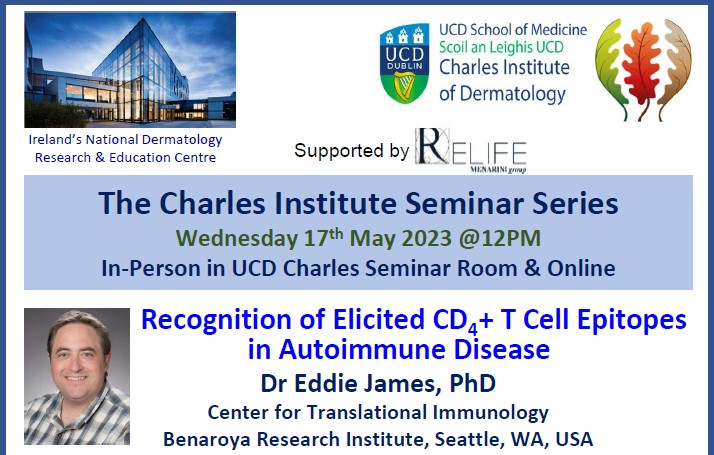 Ireland's National Dermatology Research & Education Centre

UCD DUBLIN

UCD School of Medicine
Scoil an Leighis UCD
Charles Institute of Dermatology

Supported by RELIFE MENARINI group

The Charles Institute Seminar Series
Wednesday 17$^{th}$ May 2023 @12PM
In-Person in UCD Charles Seminar Room & Online

Recognition of Elicited $CD_4$+ T Cell Epitopes in Autoimmune Disease
Dr Eddie James, PhD
Center for Translational Immunology
Benaroya Research Institute, Seattle, WA, USA